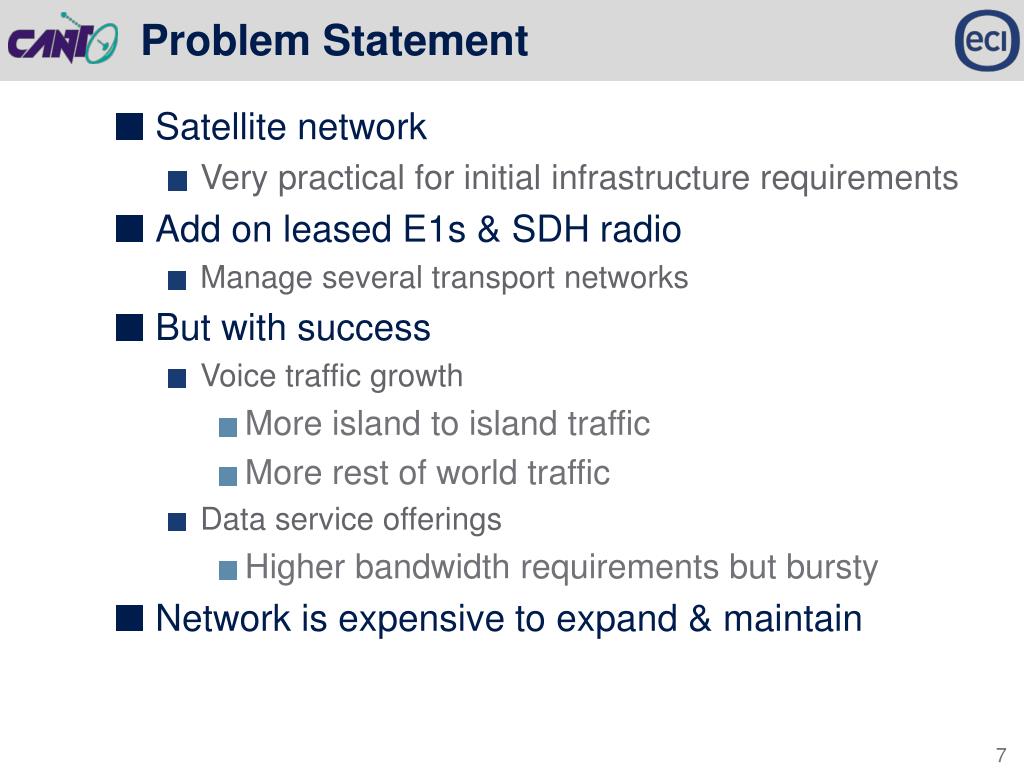 CANTO Problem Statement eci

Satellite network

Very practical for initial infrastructure requirements

Add on leased E1s & SDH radio

Manage several transport networks

But with success

Voice traffic growth

More island to island traffic

More rest of world traffic

Data service offerings

Higher bandwidth requirements but bursty

Network is expensive to expand & maintain

7